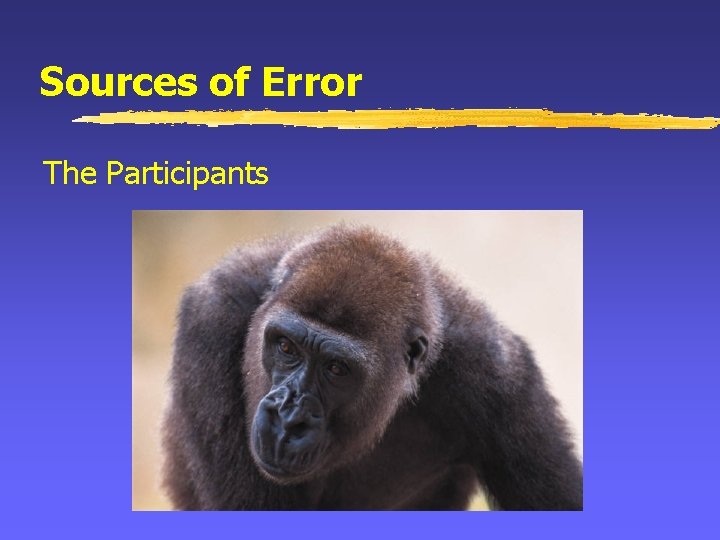 Sources of Error

The Participants